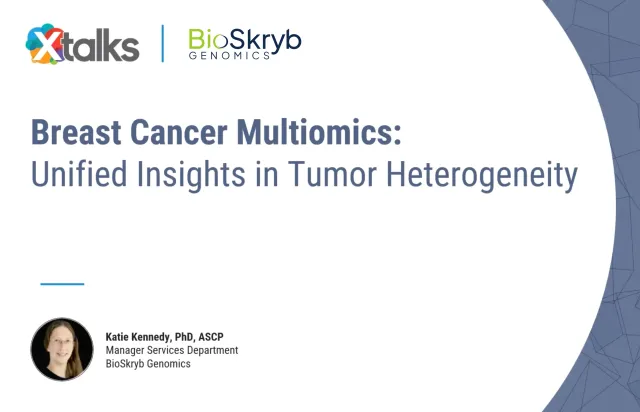 Xtalks | BioSkryb GENOMICS

Breast Cancer Multiomics: Unified Insights in Tumor Heterogeneity

Katie Kennedy, PhD, ASCP
Manager Services Department
BioSkryb Genomics